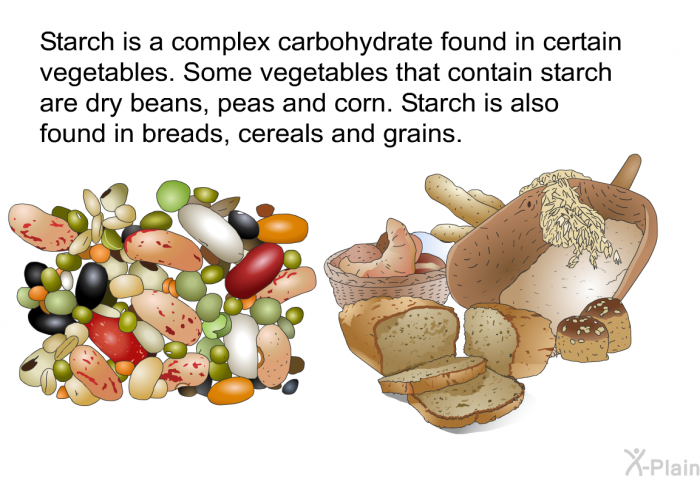 Starch is a complex carbohydrate found in certain vegetables. Some vegetables that contain starch are dry beans, peas and corn. Starch is also found in breads, cereals and grains.

X-Plain